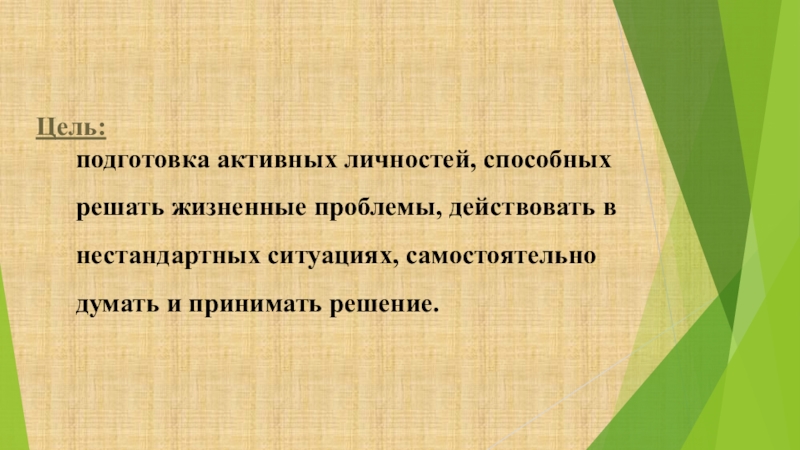 Цель:

подготовка активных личностей, способных решать жизненные проблемы, действовать в нестандартных ситуациях, самостоятельно думать и принимать решение.